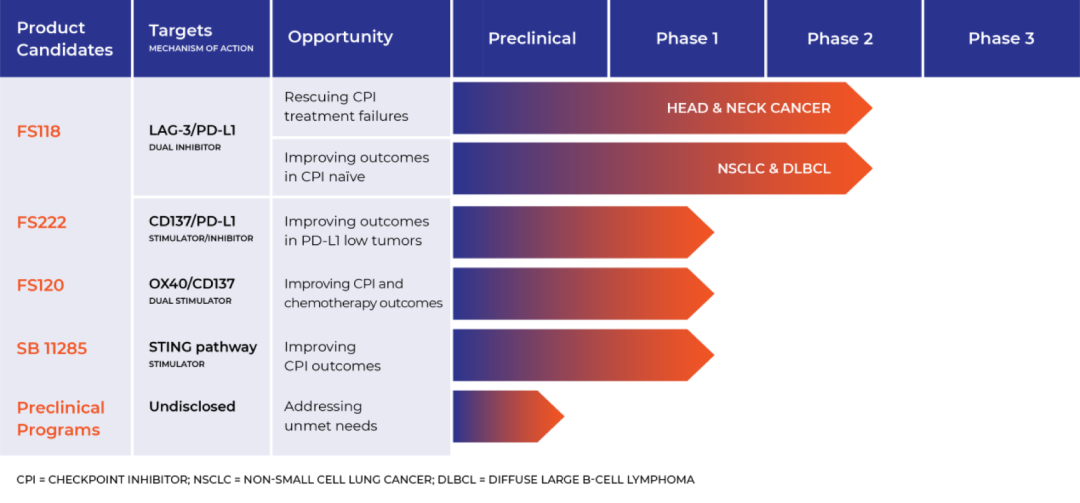 | Product Candidates | Targets MECHANISM OF ACTION | Opportunity | Preclinical | Phase 1 | Phase 2 | Phase 3 |
|---|---|---|---|---|---|---|
| FS118 | LAG-3/PD-L1 DUAL INHIBITOR | Rescuing CPI treatment failures | HEAD & NECK CANCER | | | |
| | | Improving outcomes in CPI naïve | NSCLC & DLBCL | | | |
| FS222 | CD137/PD-L1 STIMULATOR/INHIBITOR | Improving outcomes in PD-L1 low tumors | | | | |
| FS120 | OX40/CD137 DUAL STIMULATOR | Improving CPI and chemotherapy outcomes | | | | |
| SB 11285 | STING pathway STIMULATOR | Improving CPI outcomes | | | | |
| Preclinical Programs | Undisclosed | Addressing unmet needs | | | | |

CPI = CHECKPOINT INHIBITOR; NSCLC = NON-SMALL CELL LUNG CANCER; DLBCL = DIFFUSE LARGE B-CELL LYMPHOMA